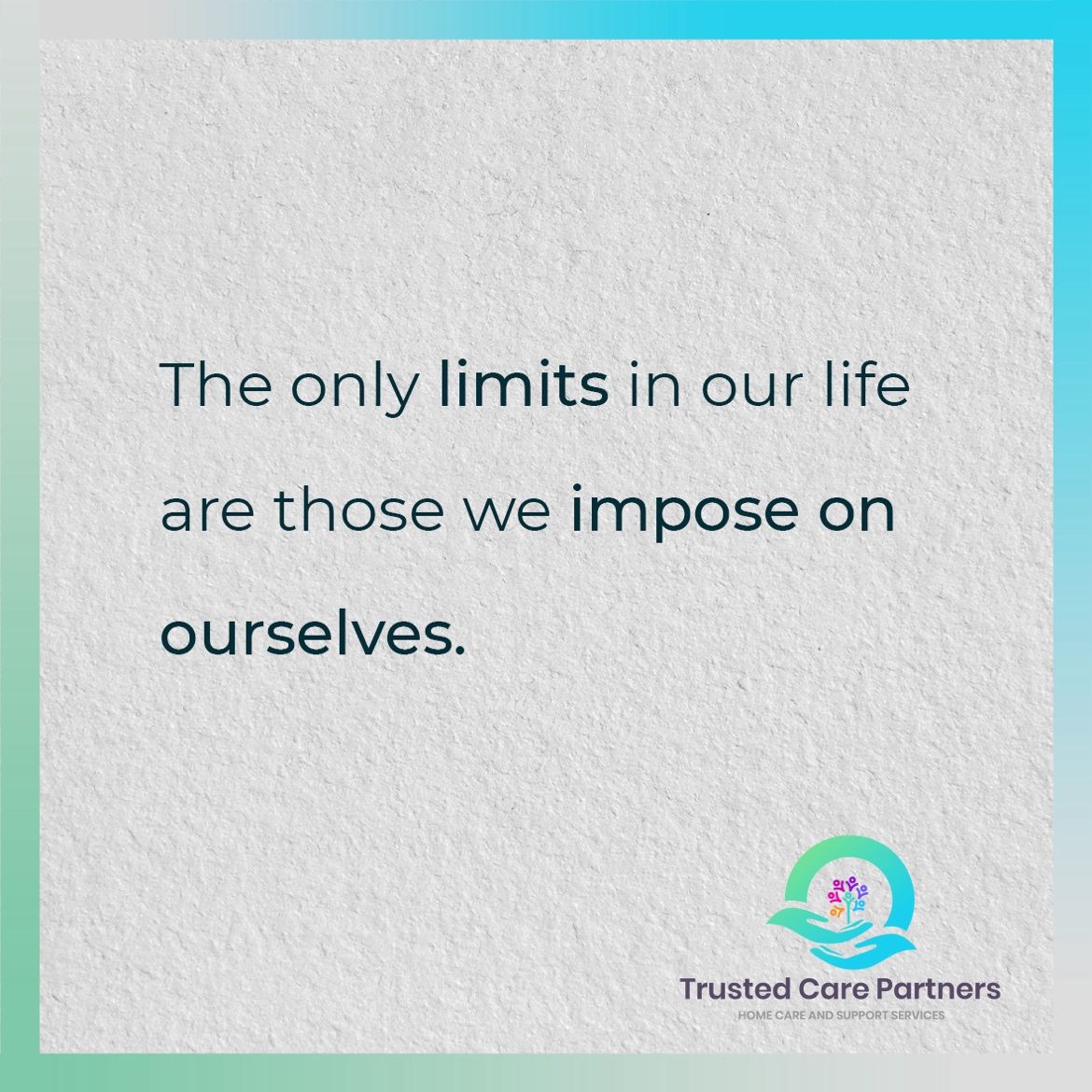 The only limits in our life are those we impose on ourselves.

Trusted Care Partners
HOME CARE AND SUPPORT SERVICES